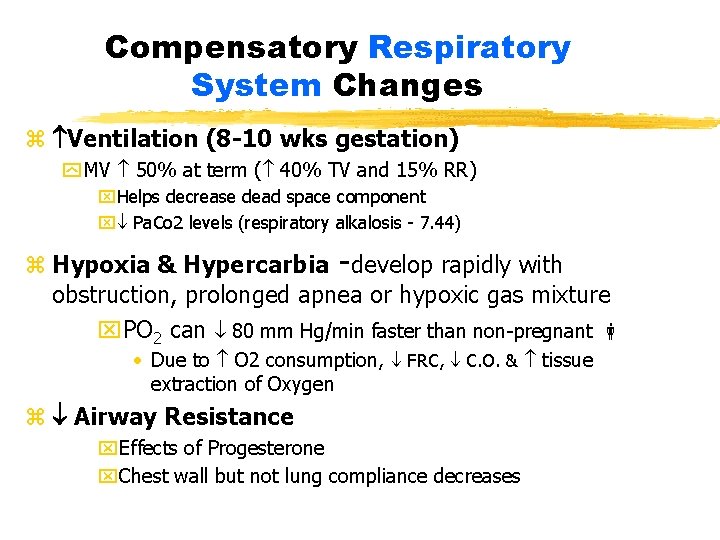 Compensatory Respiratory System Changes

⌘ ↑Ventilation (8-10 wks gestation)

MV ↑ 50% at term (↑ 40% TV and 15% RR)

Helps decrease dead space component

↓ PaCo2 levels (respiratory alkalosis - 7.44)

⌘ Hypoxia & Hypercarbia -develop rapidly with obstruction, prolonged apnea or hypoxic gas mixture

$PO_2$ can ↓ 80 mm Hg/min faster than non-pregnant

• Due to ↑ O2 consumption, ↓ FRC, ↓ C.O. & ↑ tissue extraction of Oxygen

⌘ ↓ Airway Resistance

Effects of Progesterone

Chest wall but not lung compliance decreases